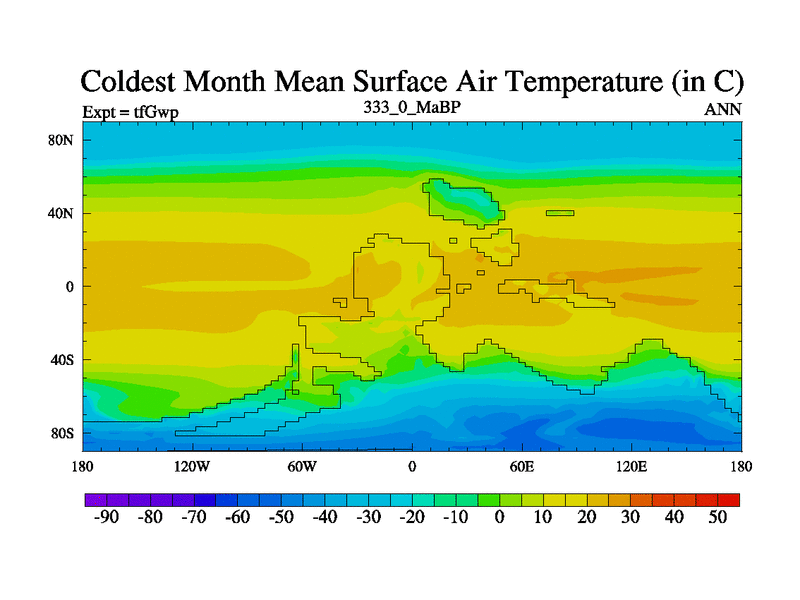 Coldest Month Mean Surface Air Temperature (in C)
Expt = tfGwp
333_0_MaBP
ANN

80N
40N
0
40S
80S

180 120W 60W 0 60E 120E 180

-90 -80 -70 -60 -50 -40 -30 -20 -10 0 10 20 30 40 50